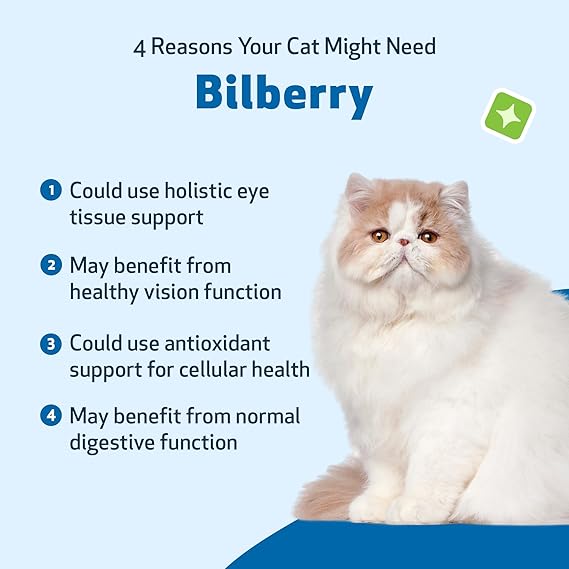 4 Reasons Your Cat Might Need

Bilberry

1 Could use holistic eye tissue support

2 May benefit from healthy vision function

3 Could use antioxidant support for cellular health

4 May benefit from normal digestive function